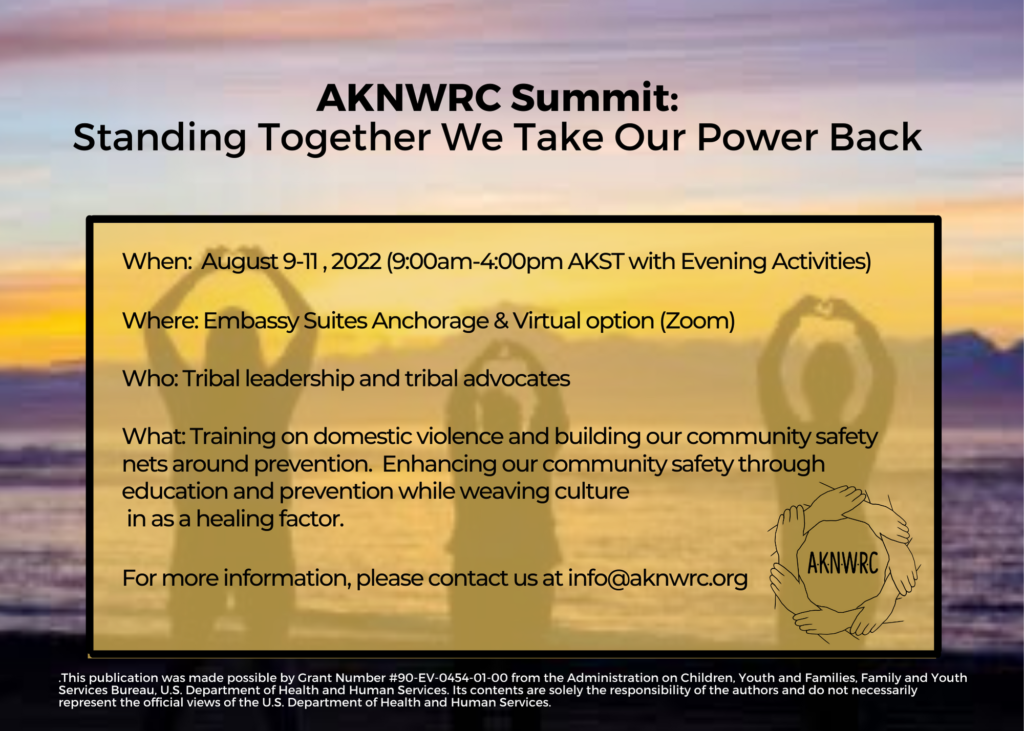 AKNWRC Summit:
Standing Together We Take Our Power Back

When: August 9-11 , 2022 (9:00am-4:00pm AKST with Evening Activities)

Where: Embassy Suites Anchorage & Virtual option (Zoom)

Who: Tribal leadership and tribal advocates

What: Training on domestic violence and building our community safety nets around prevention. Enhancing our community safety through education and prevention while weaving culture in as a healing factor.

For more information, please contact us at info@aknwrc.org

AKNWRC

.This publication was made possible by Grant Number #90-EV-0454-01-00 from the Administration on Children, Youth and Families, Family and Youth Services Bureau, U.S. Department of Health and Human Services. Its contents are solely the responsibility of the authors and do not necessarily represent the official views of the U.S. Department of Health and Human Services.